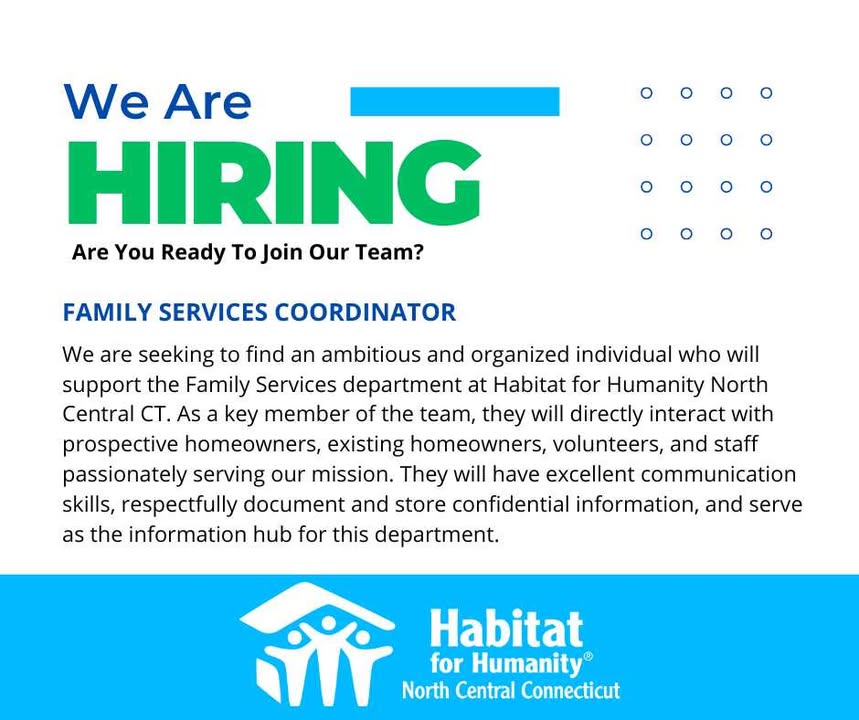 We Are
HIRING
Are You Ready To Join Our Team?

FAMILY SERVICES COORDINATOR

We are seeking to find an ambitious and organized individual who will support the Family Services department at Habitat for Humanity North Central CT. As a key member of the team, they will directly interact with prospective homeowners, existing homeowners, volunteers, and staff passionately serving our mission. They will have excellent communication skills, respectfully document and store confidential information, and serve as the information hub for this department.

Habitat
for Humanity®
North Central Connecticut